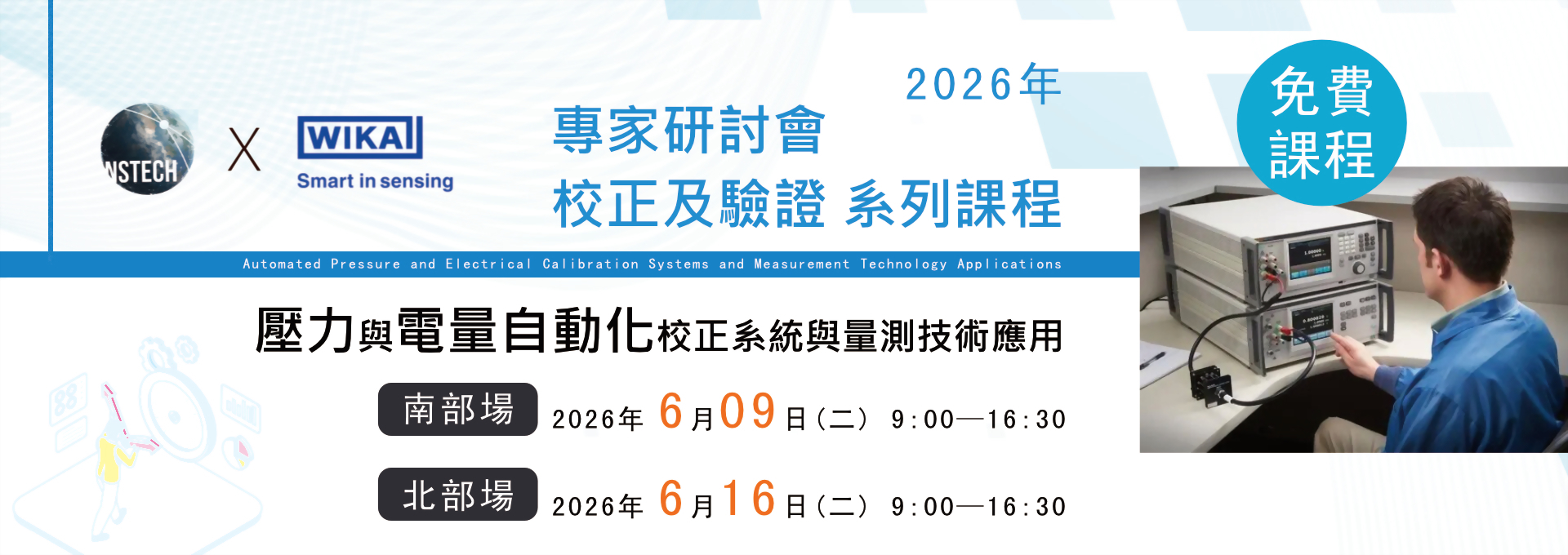 NSTECH X WIKA Smart in sensing

2026年
專家研討會
校正及驗證 系列課程

免費課程

Automated Pressure and Electrical Calibration Systems and Measurement Technology Applications

壓力與電量自動化校正系統與量測技術應用

南部場 2026年 6月09日(二) 9:00—16:30

北部場 2026年 6月16日(二) 9:00—16:30